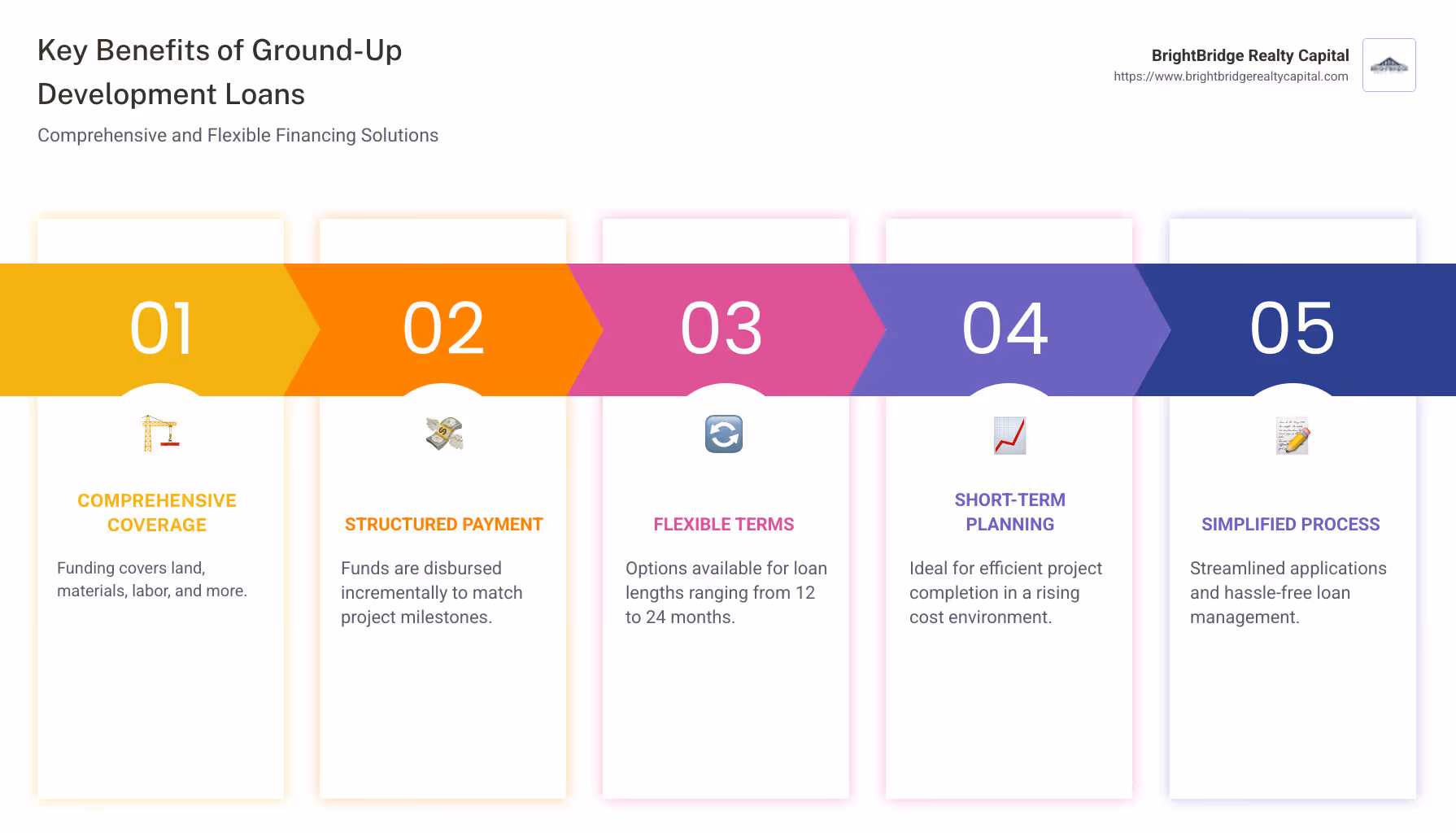 Key Benefits of Ground-Up Development Loans

Comprehensive and Flexible Financing Solutions

BrightBridge Realty Capital
https://www.brightbridgerealtycapital.com

01

COMPREHENSIVE COVERAGE

Funding covers land, materials, labor, and more.

02

STRUCTURED PAYMENT

Funds are disbursed incrementally to match project milestones.

03

FLEXIBLE TERMS

Options available for loan lengths ranging from 12 to 24 months.

04

SHORT-TERM PLANNING

Ideal for efficient project completion in a rising cost environment.

05

SIMPLIFIED PROCESS

Streamlined applications and hassle-free loan management.